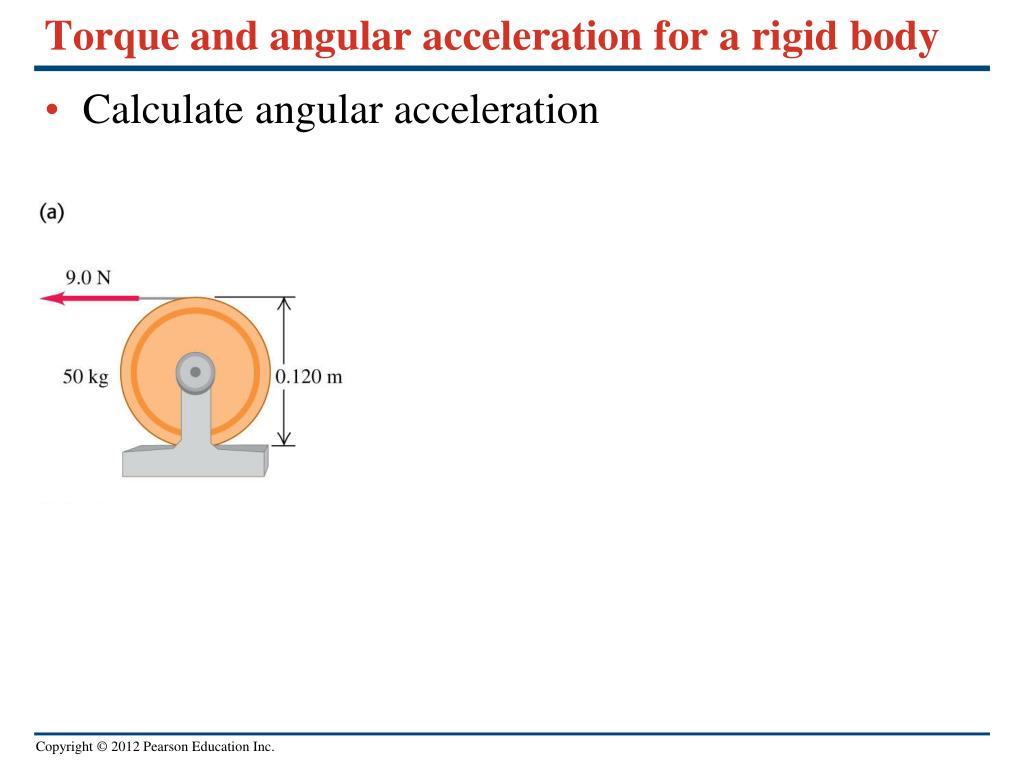 Torque and angular acceleration for a rigid body

• Calculate angular acceleration

(a)

9.0 N

50 kg

0.120 m

Copyright © 2012 Pearson Education Inc.